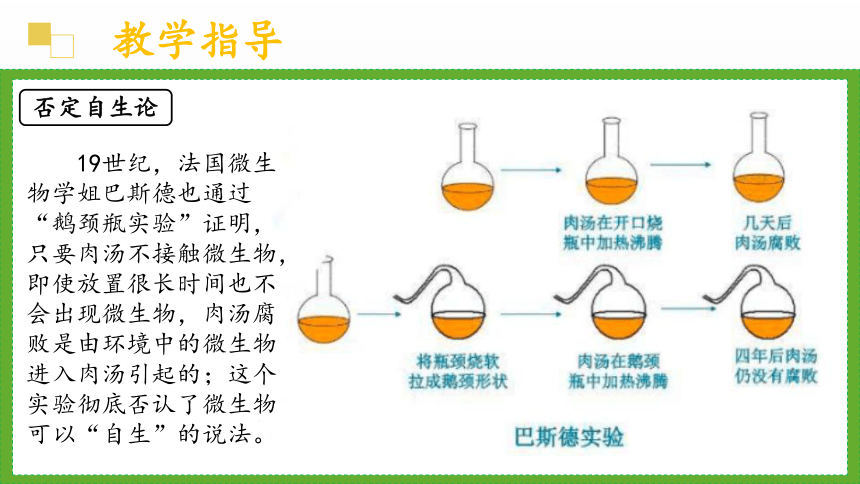 教学指导

否定自生论

19世纪，法国微生物学姐巴斯德也通过“鹅颈瓶实验”证明，只要肉汤不接触微生物，即使放置很长时间也不会出现微生物，肉汤腐败是由环境中的微生物进入肉汤引起的；这个实验彻底否认了微生物可以“自生”的说法。

肉汤在开口烧瓶中加热沸腾

几天后肉汤腐败

将瓶颈烧软拉成鹅颈形状

肉汤在鹅颈瓶中加热沸腾

四年后肉汤仍没有腐败

巴斯德实验